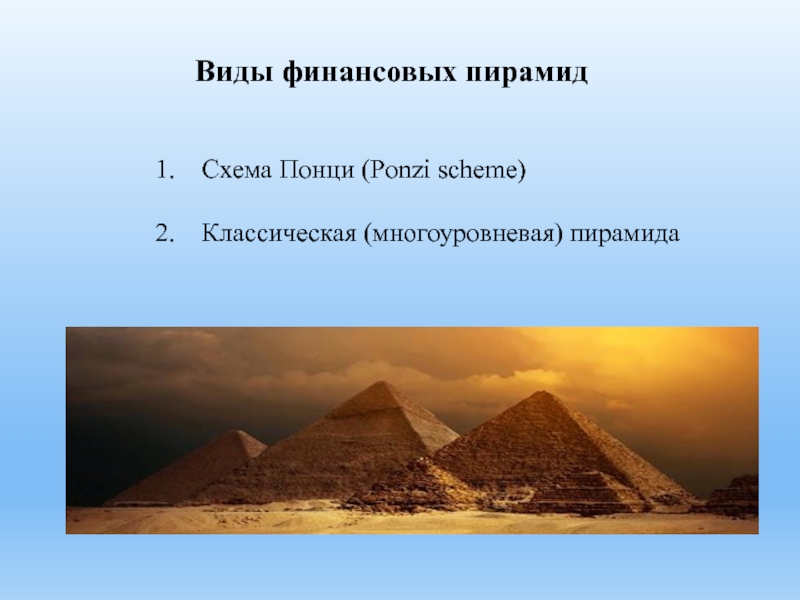 Виды финансовых пирамид

1. Схема Понци (Ponzi scheme)

2. Классическая (многоуровневая) пирамида